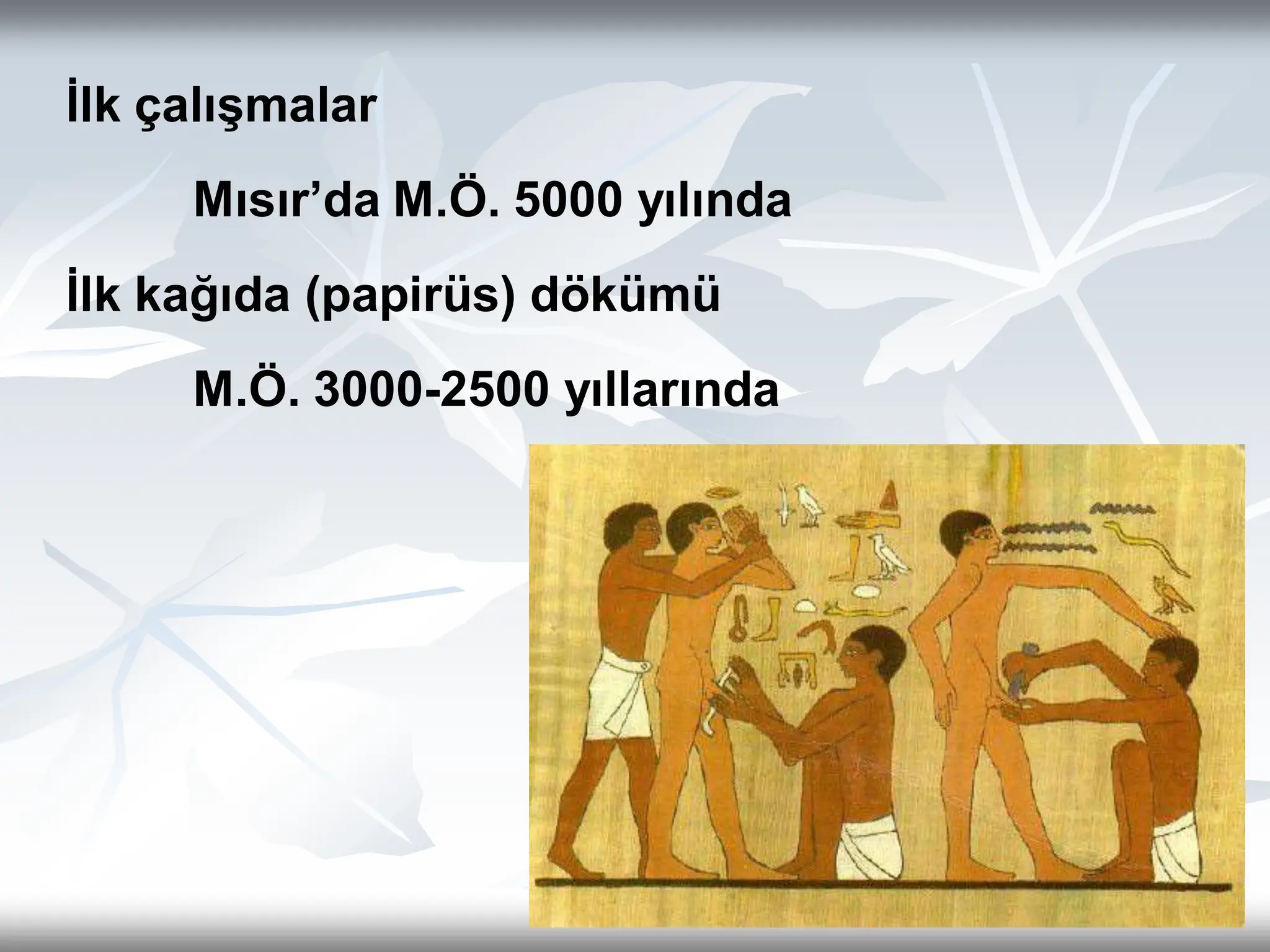 İlk çalışmalar

Mısır’da M.Ö. 5000 yılında

İlk kağıda (papirüs) dökümü

M.Ö. 3000-2500 yıllarında